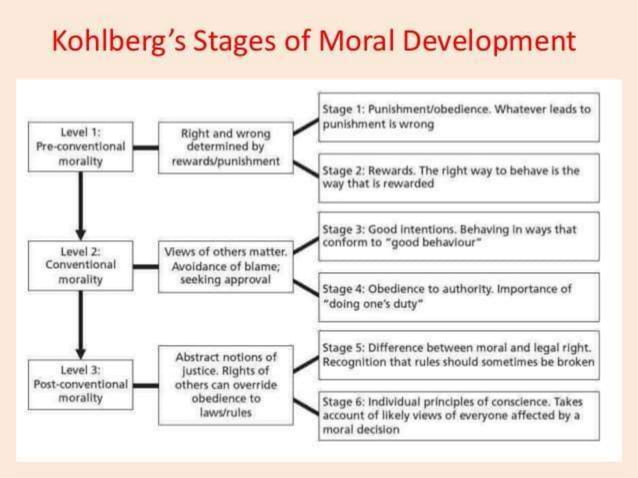 Kohlberg's Stages of Moral Development

Level 1: Pre-conventional morality

Right and wrong determined by rewards/punishment

Stage 1: Punishment/obedience. Whatever leads to punishment is wrong

Stage 2: Rewards. The right way to behave is the way that is rewarded

Level 2: Conventional morality

Views of others matter. Avoidance of blame; seeking approval

Stage 3: Good intentions. Behaving in ways that conform to "good behaviour"

Stage 4: Obedience to authority. Importance of "doing one's duty"

Level 3: Post-conventional morality

Abstract notions of justice. Rights of others can override obedience to laws/rules

Stage 5: Difference between moral and legal right. Recognition that rules should sometimes be broken

Stage 6: Individual principles of conscience. Takes account of likely views of everyone affected by a moral decision